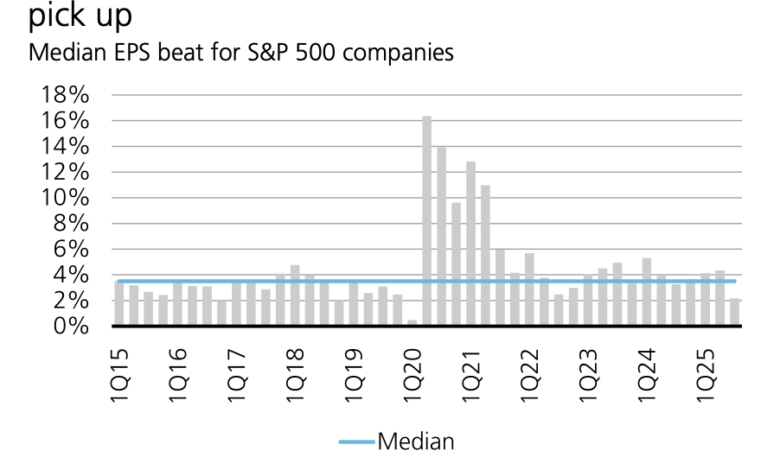 pick up
Median EPS beat for S&P 500 companies

18%
16%
14%
12%
10%
8%
6%
4%
2%
0%

1Q15
1Q16
1Q17
1Q18
1Q19
1Q20
1Q21
1Q22
1Q23
1Q24
1Q25

Median